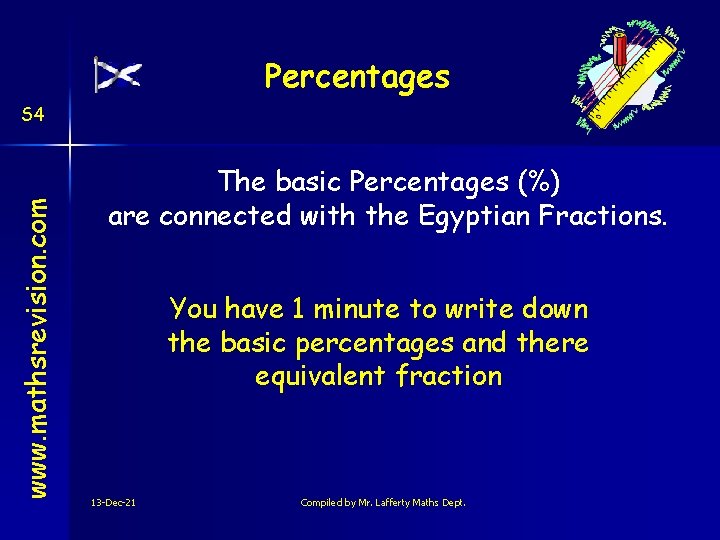 Percentages

S4

www.mathsrevision.com

The basic Percentages (%) are connected with the Egyptian Fractions.

You have 1 minute to write down the basic percentages and there equivalent fraction

13-Dec-21

Compiled by Mr. Lafferty Maths Dept.